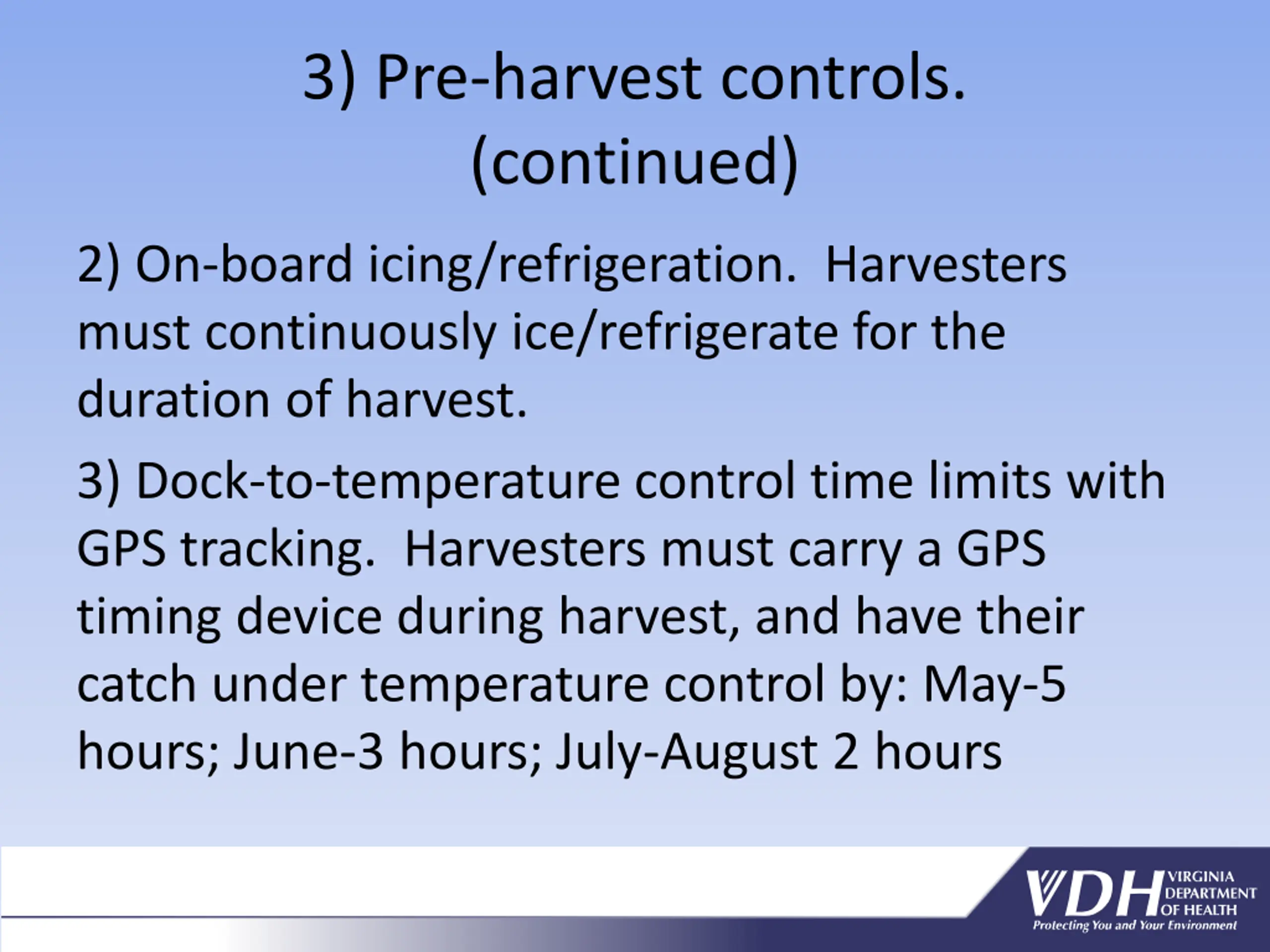 3) Pre-harvest controls. (continued)

2) On-board icing/refrigeration.  Harvesters must continuously ice/refrigerate for the duration of harvest.

3) Dock-to-temperature control time limits with GPS tracking.  Harvesters must carry a GPS timing device during harvest, and have their catch under temperature control by: May-5 hours; June-3 hours; July-August 2 hours

VDH VIRGINIA DEPARTMENT OF HEALTH
Protecting You and Your Environment